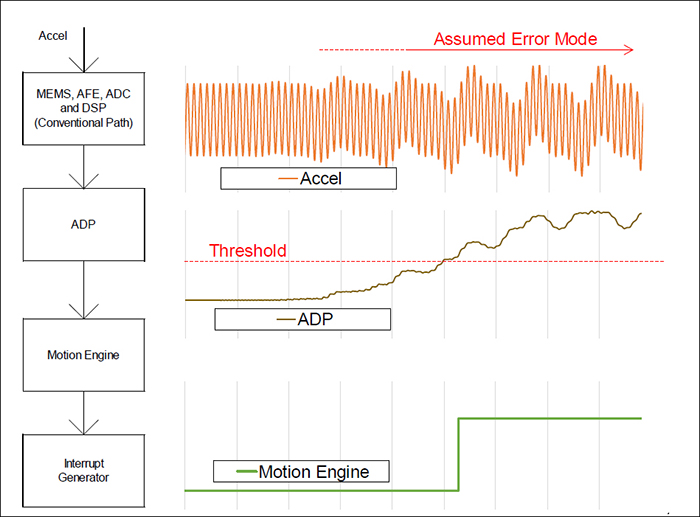 Accel

MEMS, AFE, ADC and DSP (Conventional Path)

ADP

Motion Engine

Interrupt Generator

Assumed Error Mode

Accel

Threshold

ADP

Motion Engine